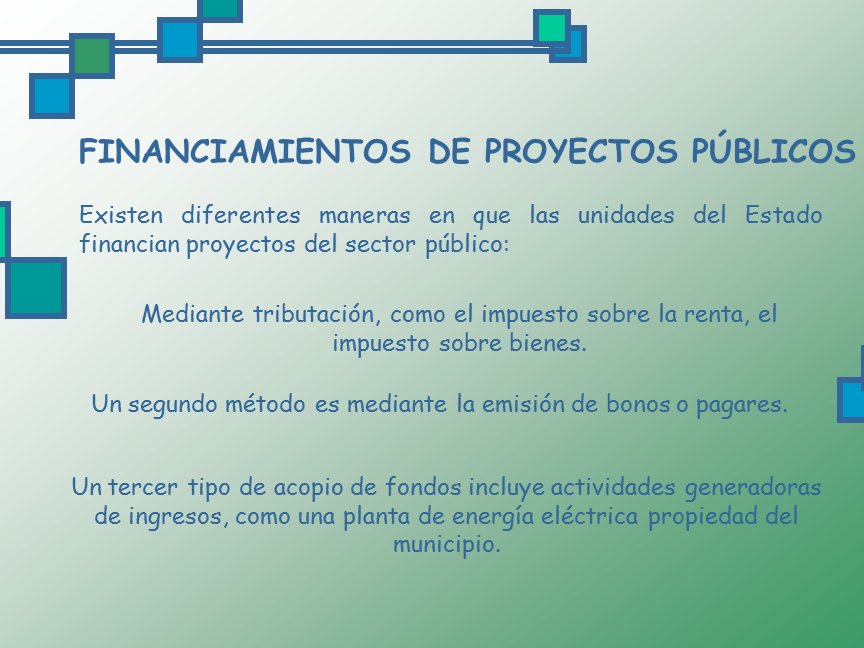 FINANCIAMIENTOS DE PROYECTOS PÚBLICOS

Existen diferentes maneras en que las unidades del Estado financian proyectos del sector público:

Mediante tributación, como el impuesto sobre la renta, el impuesto sobre bienes.

Un segundo método es mediante la emisión de bonos o pagares.

Un tercer tipo de acopio de fondos incluye actividades generadoras de ingresos, como una planta de energía eléctrica propiedad del municipio.